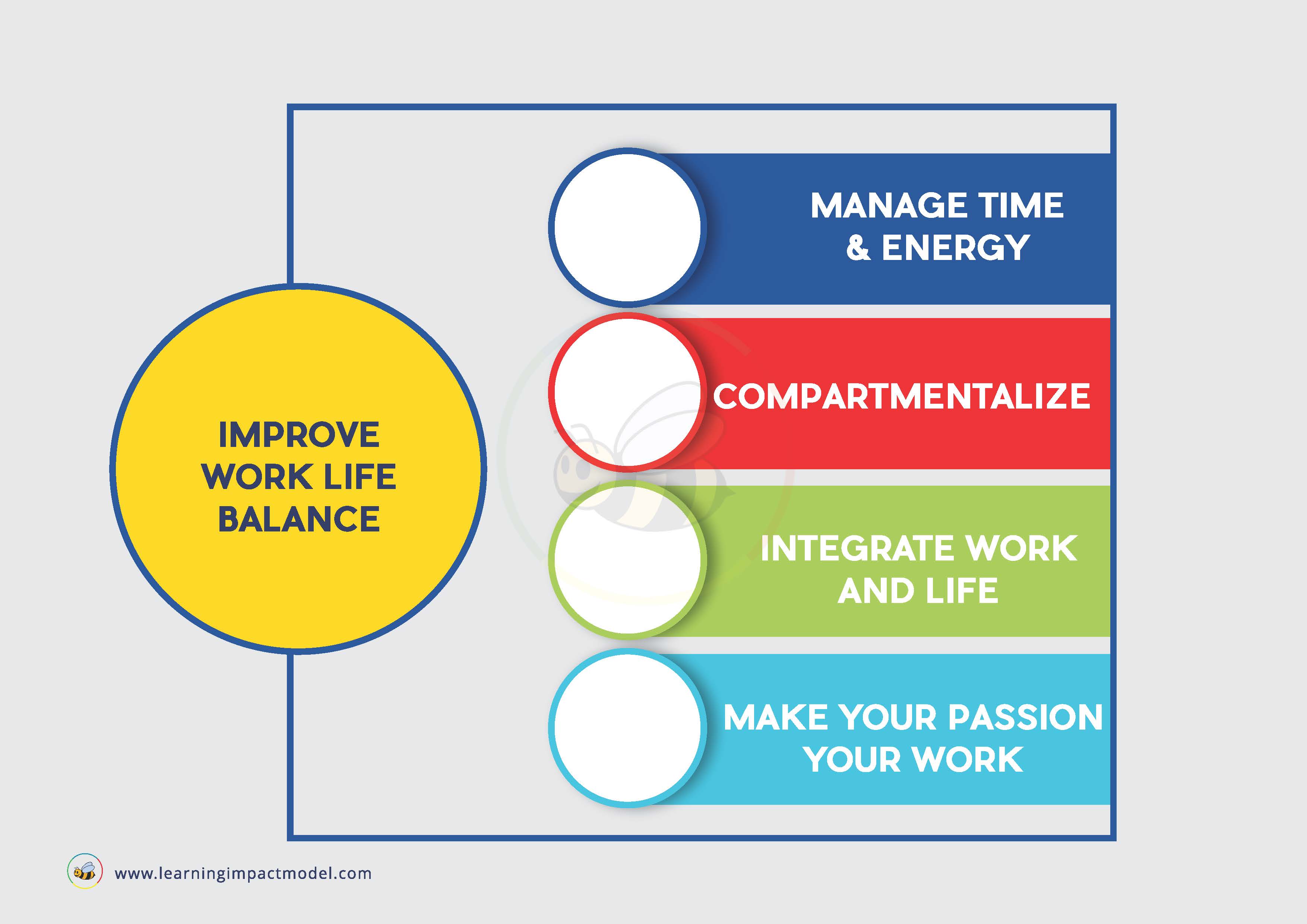 IMPROVE WORK LIFE BALANCE

MANAGE TIME & ENERGY

COMPARTMENTALIZE

INTEGRATE WORK AND LIFE

MAKE YOUR PASSION YOUR WORK

www.learningimpactmodel.com